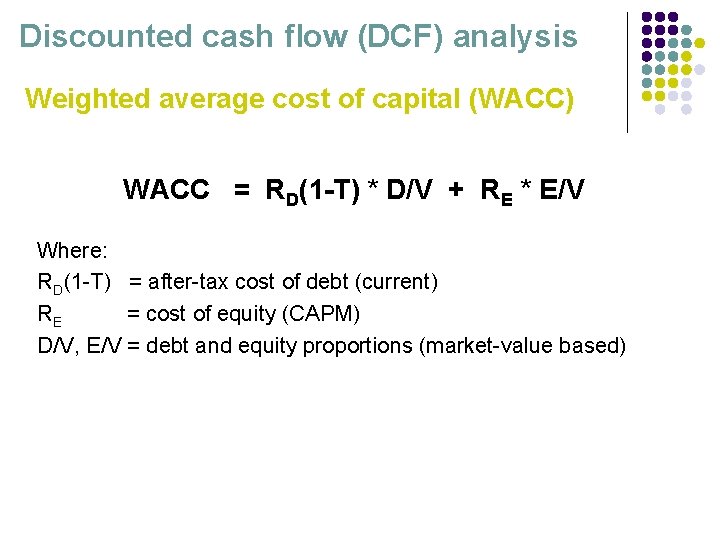 Discounted cash flow (DCF) analysis

Weighted average cost of capital (WACC)

$WACC = R_D(1-T) * D/V + R_E * E/V$

Where:
$R_D(1-T)$ = after-tax cost of debt (current)
$R_E$ = cost of equity (CAPM)
D/V, E/V = debt and equity proportions (market-value based)